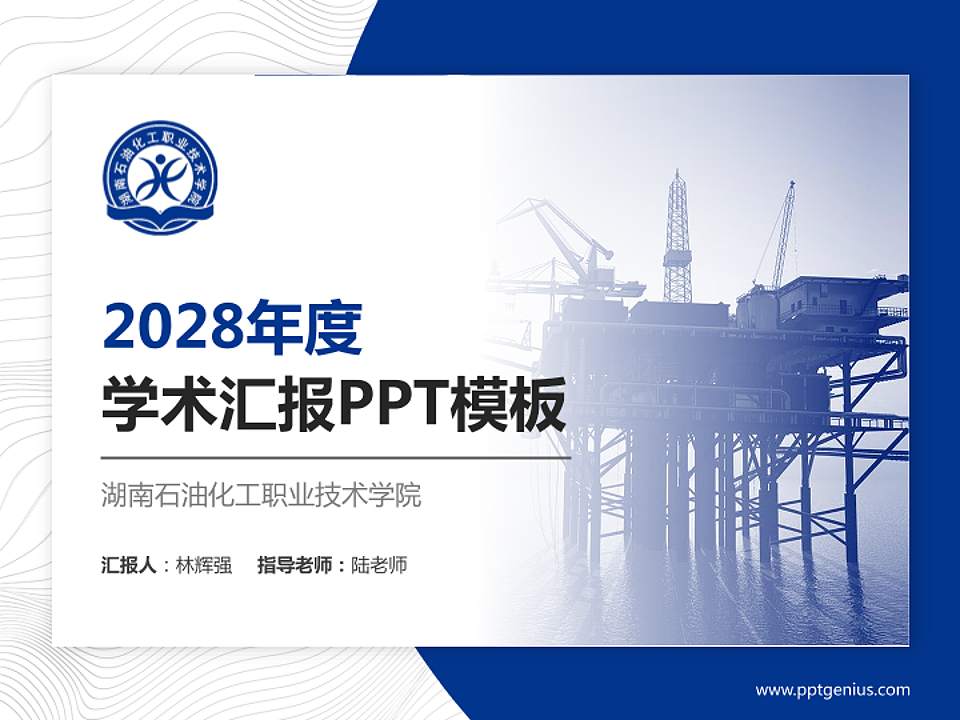 湖南石油化工职业技术学院

2028年度

学术汇报PPT模板

湖南石油化工职业技术学院

汇报人：林辉强　指导老师：陆老师

www.pptgenius.com